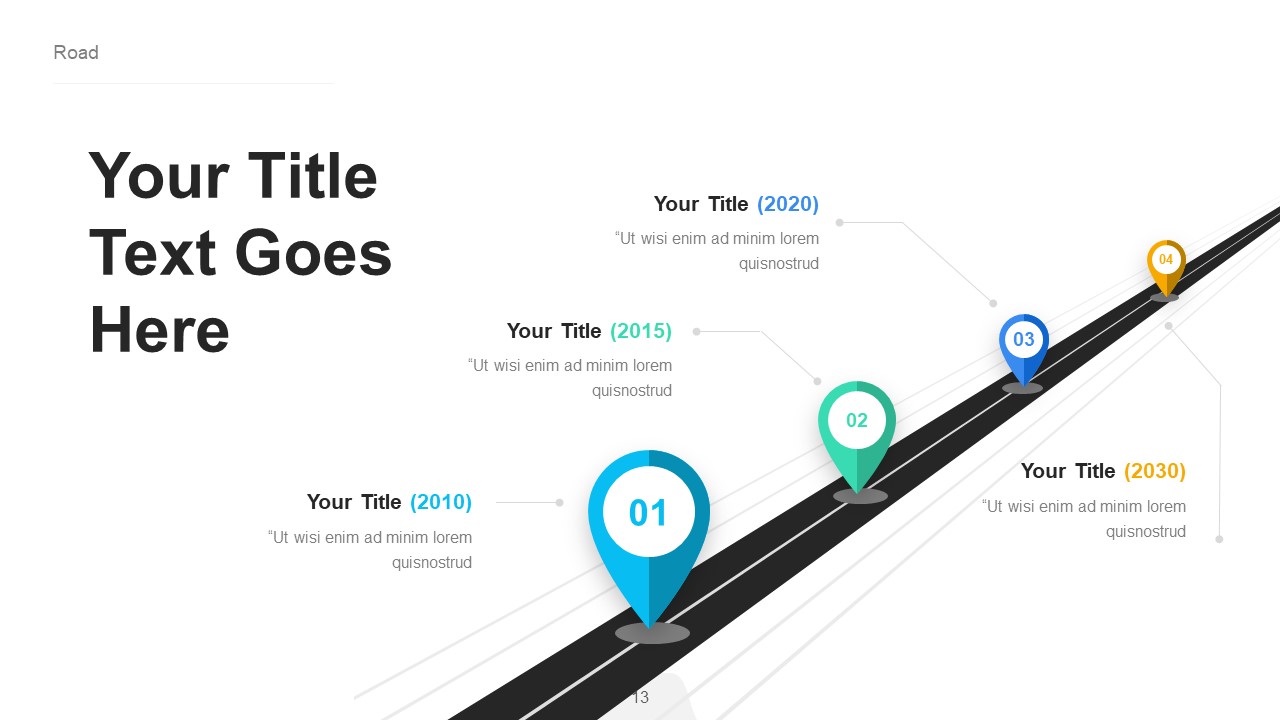 Road

Your Title Text Goes Here

Your Title (2020)
“Ut wisi enim ad minim lorem quisnostrud

Your Title (2015)
“Ut wisi enim ad minim lorem quisnostrud

Your Title (2010)
“Ut wisi enim ad minim lorem quisnostrud

Your Title (2030)
“Ut wisi enim ad minim lorem quisnostrud

01

02

03

04

13